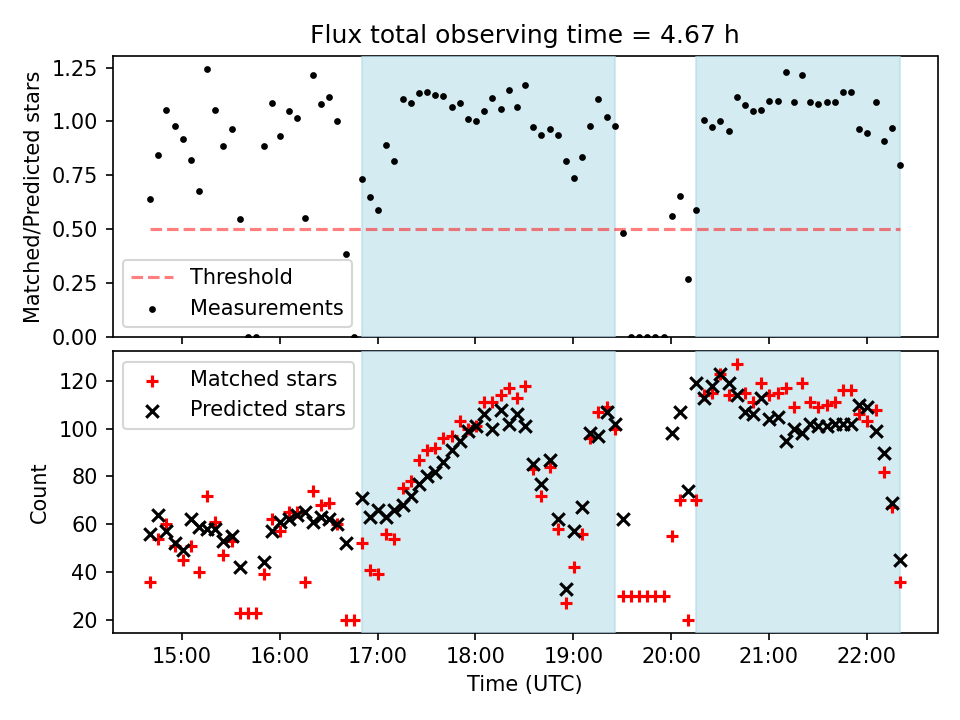 Flux total observing time = 4.67 h

Matched/Predicted stars

1.25
1.00
0.75
0.50
0.25
0.00

Threshold
Measurements

Count

120
100
80
60
40
20

Matched stars
Predicted stars

15:00
16:00
17:00
18:00
19:00
20:00
21:00
22:00

Time (UTC)